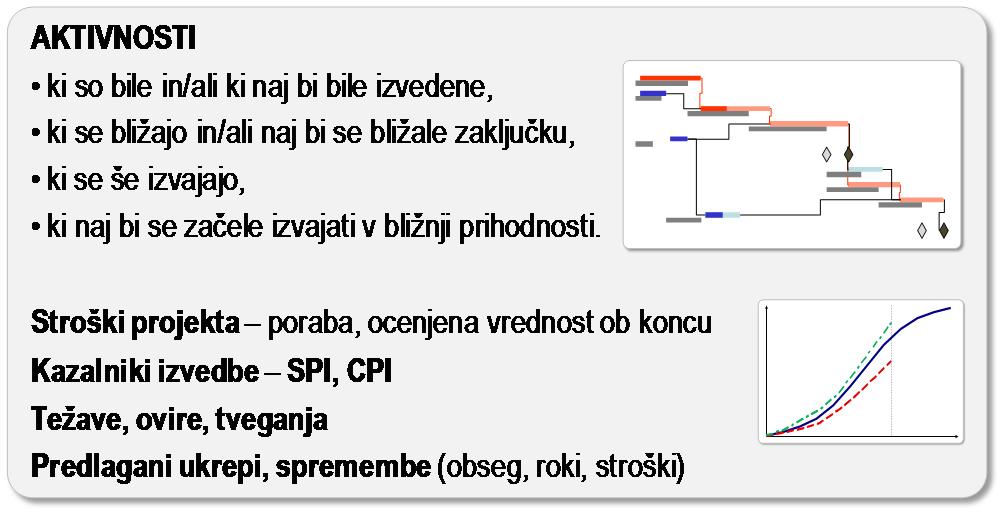 AKTIVNOSTI

• ki so bile in/ali ki naj bi bile izvedene,
• ki se bližajo in/ali naj bi se bližale zaključku,
• ki se še izvajajo,
• ki naj bi se začele izvajati v bližnji prihodnosti.

Stroški projekta – poraba, ocenjena vrednost ob koncu
Kazalniki izvedbe – SPI, CPI
Težave, ovire, tveganja
Predlagani ukrepi, spremembe (obseg, roki, stroški)